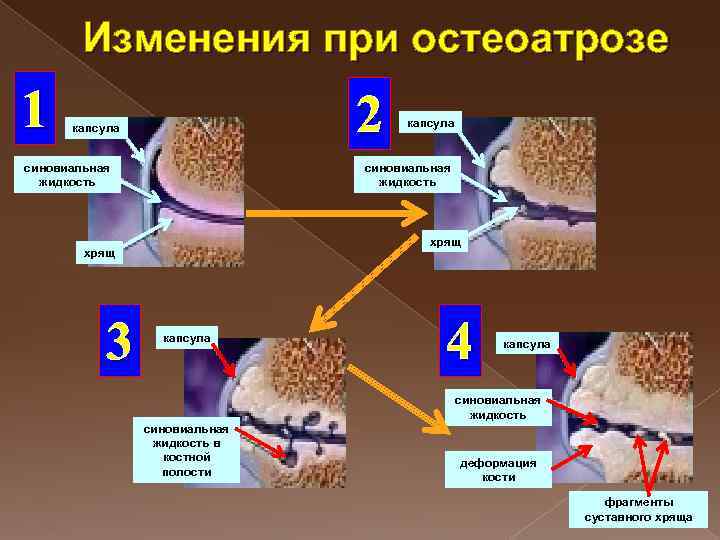 Изменения при остеоатрозе

1

капсула

синовиальная жидкость

хрящ

2

капсула

синовиальная жидкость

хрящ

3

капсула

синовиальная жидкость в костной полости

4

капсула

синовиальная жидкость

деформация кости

фрагменты суставного хряща